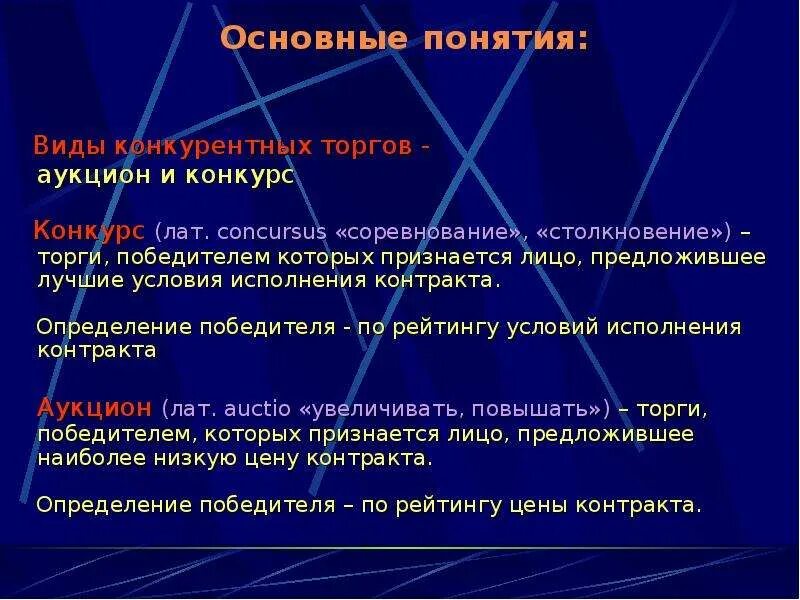 Основные понятия:

Виды конкурентных торгов - аукцион и конкурс

Конкурс (лат. concursus «соревнование», «столкновение») – торги, победителем которых признается лицо, предложившее лучшие условия исполнения контракта.

Определение победителя - по рейтингу условий исполнения контракта

Аукцион (лат. auctio «увеличивать, повышать») – торги, победителем, которых признается лицо, предложившее наиболее низкую цену контракта.

Определение победителя – по рейтингу цены контракта.